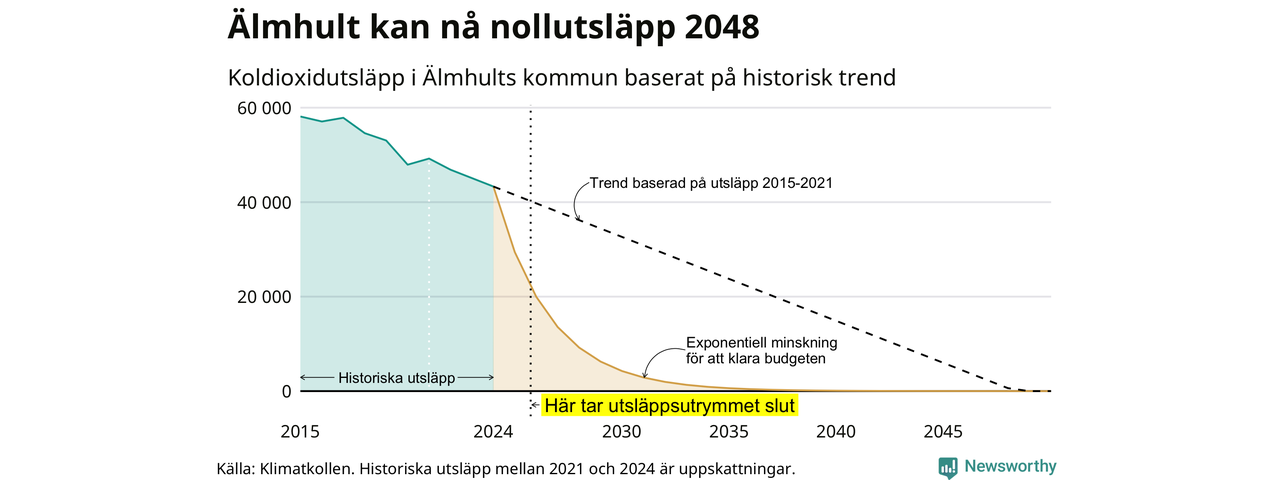 Älmhult kan nå nollutsläpp 2048

Koldioxidutsläpp i Älmhults kommun baserat på historisk trend

60 000
40 000
20 000
0

Trend baserad på utsläpp 2015-2021

Exponentiell minskning för att klara budgeten

Historiska utsläpp

Här tar utsläppsutrymmet slut

2015
2024
2030
2035
2040
2045

Källa: Klimatkollen. Historiska utsläpp mellan 2021 och 2024 är uppskattningar.

Newsworthy